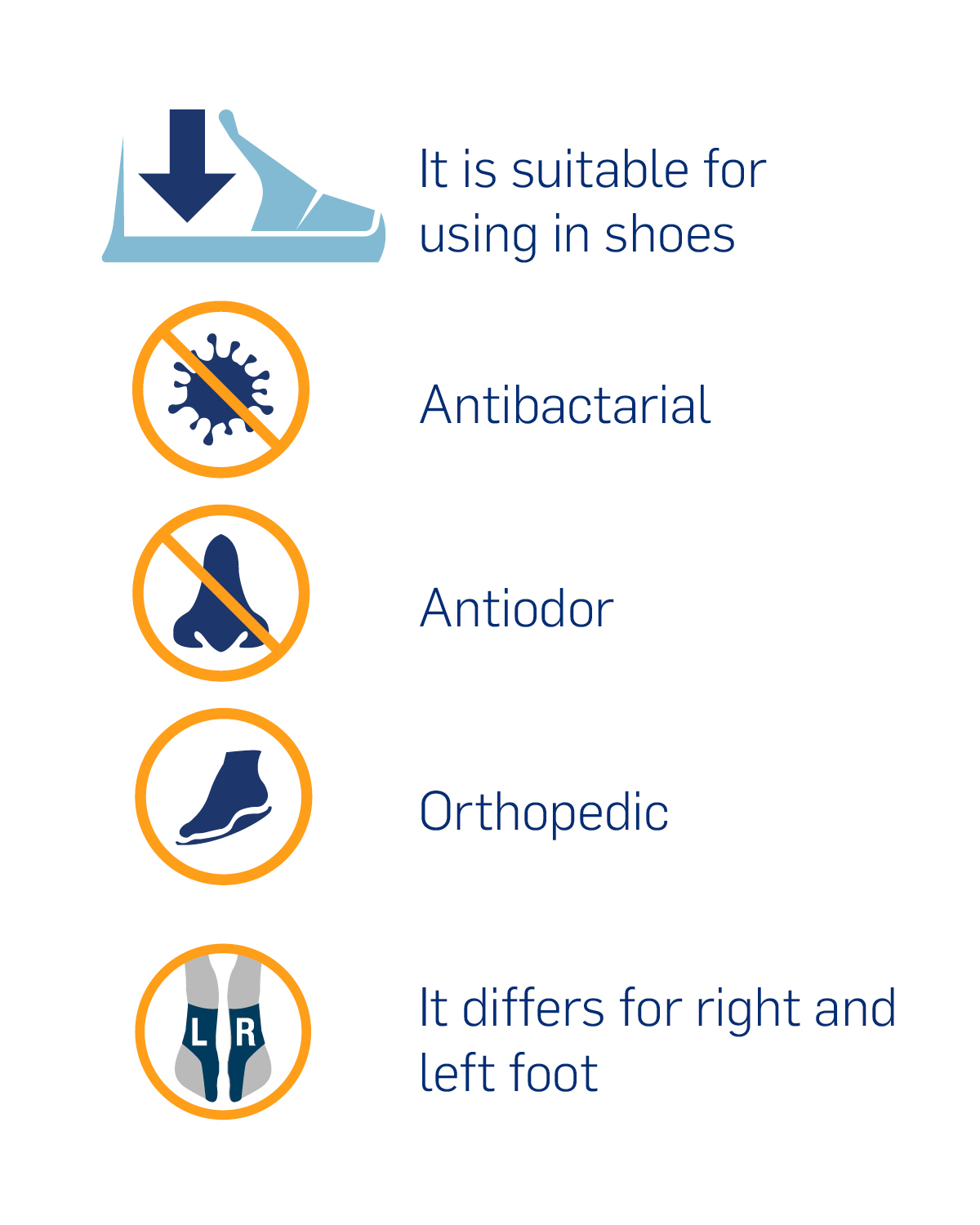 It is suitable for using in shoes

Antibactarial

Antiodor

Orthopedic

L R

It differs for right and left foot